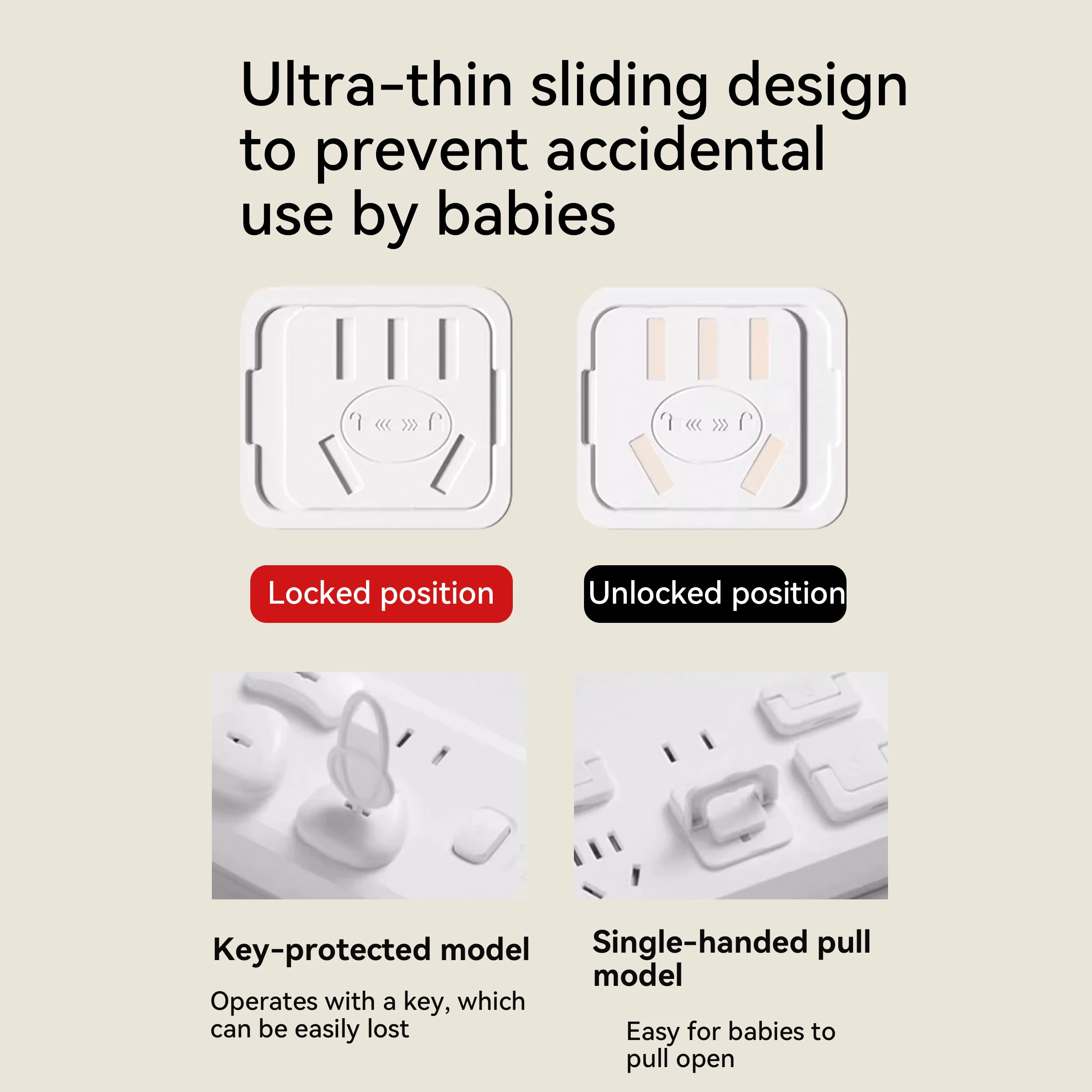 Ultra-thin sliding design to prevent accidental use by babies

Locked position

Unlocked position

Key-protected model

Operates with a key, which can be easily lost

Single-handed pull model

Easy for babies to pull open